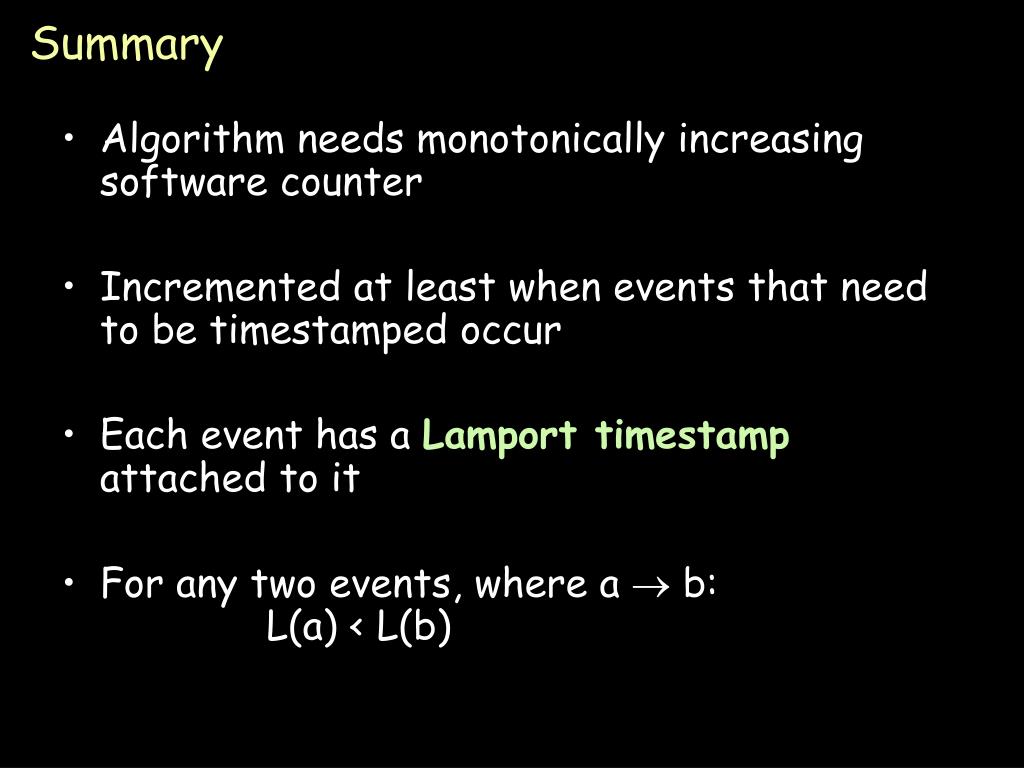 Summary

• Algorithm needs monotonically increasing software counter

• Incremented at least when events that need to be timestamped occur

• Each event has a Lamport timestamp attached to it

• For any two events, where a $\rightarrow$ b:
L(a) < L(b)